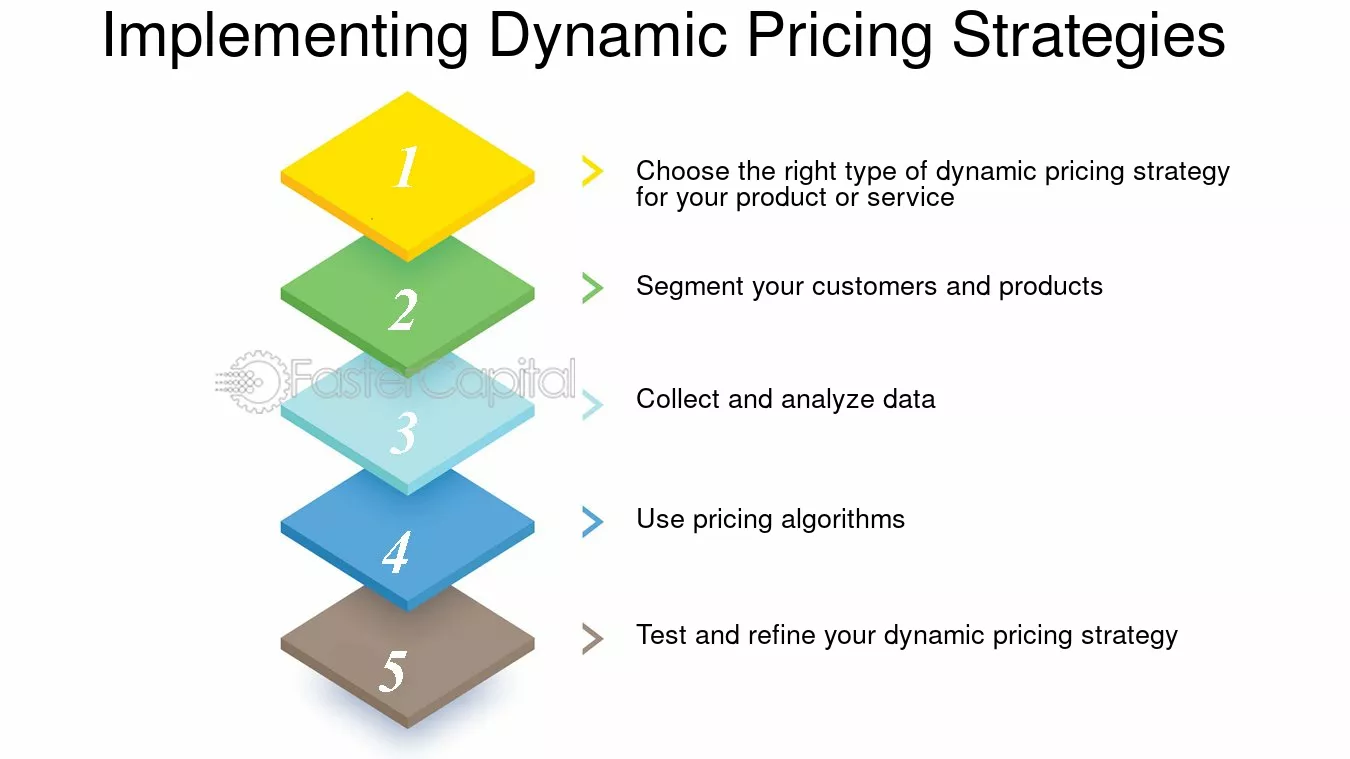 Implementing Dynamic Pricing Strategies

1

Choose the right type of dynamic pricing strategy for your product or service

2

Segment your customers and products

FasterCapital

3

Collect and analyze data

4

Use pricing algorithms

5

Test and refine your dynamic pricing strategy